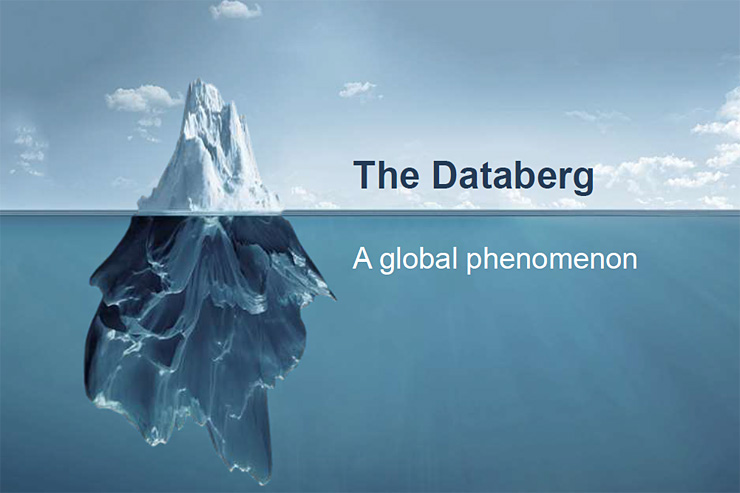 The Databerg

A global phenomenon